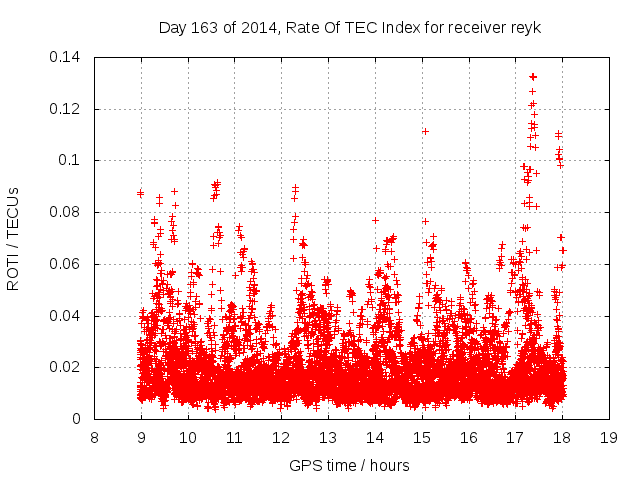 Day 163 of 2014, Rate Of TEC Index for receiver reyk

ROTI / TECUs

0.14
0.12
0.1
0.08
0.06
0.04
0.02
0

8 9 10 11 12 13 14 15 16 17 18 19

GPS time / hours